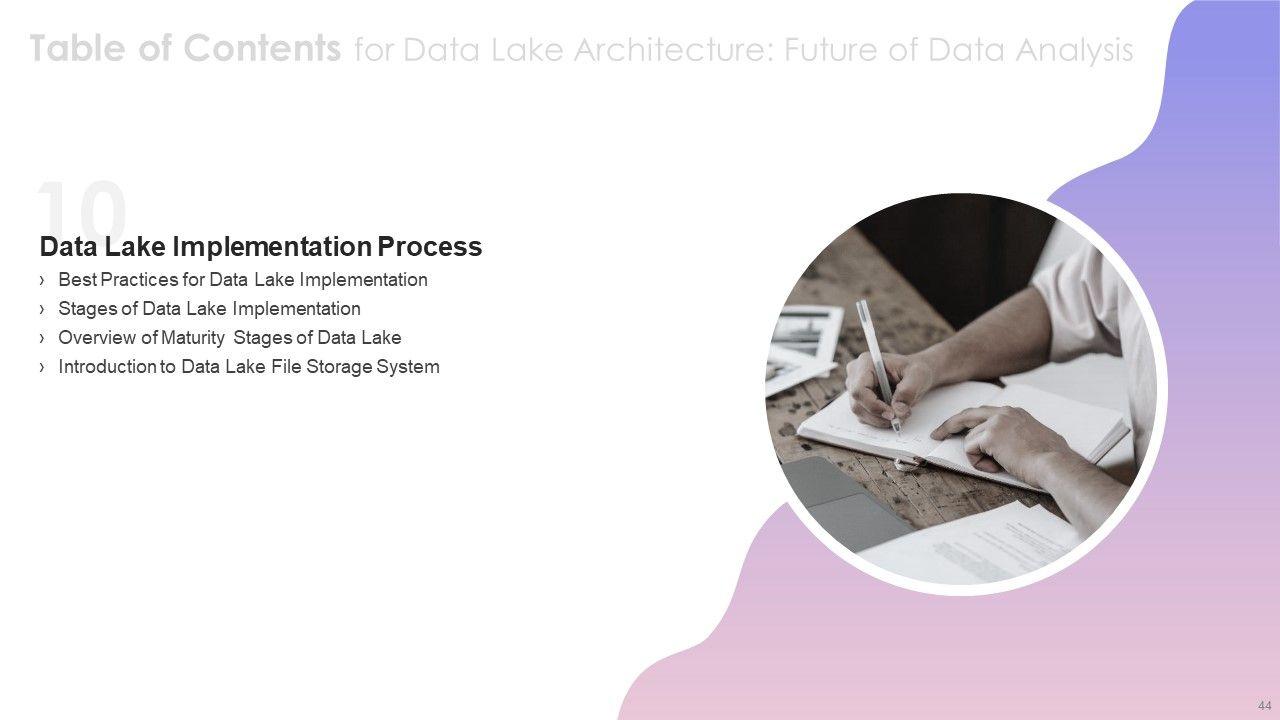 Table of Contents for Data Lake Architecture: Future of Data Analysis

10

Data Lake Implementation Process

› Best Practices for Data Lake Implementation
› Stages of Data Lake Implementation
› Overview of Maturity Stages of Data Lake
› Introduction to Data Lake File Storage System

44